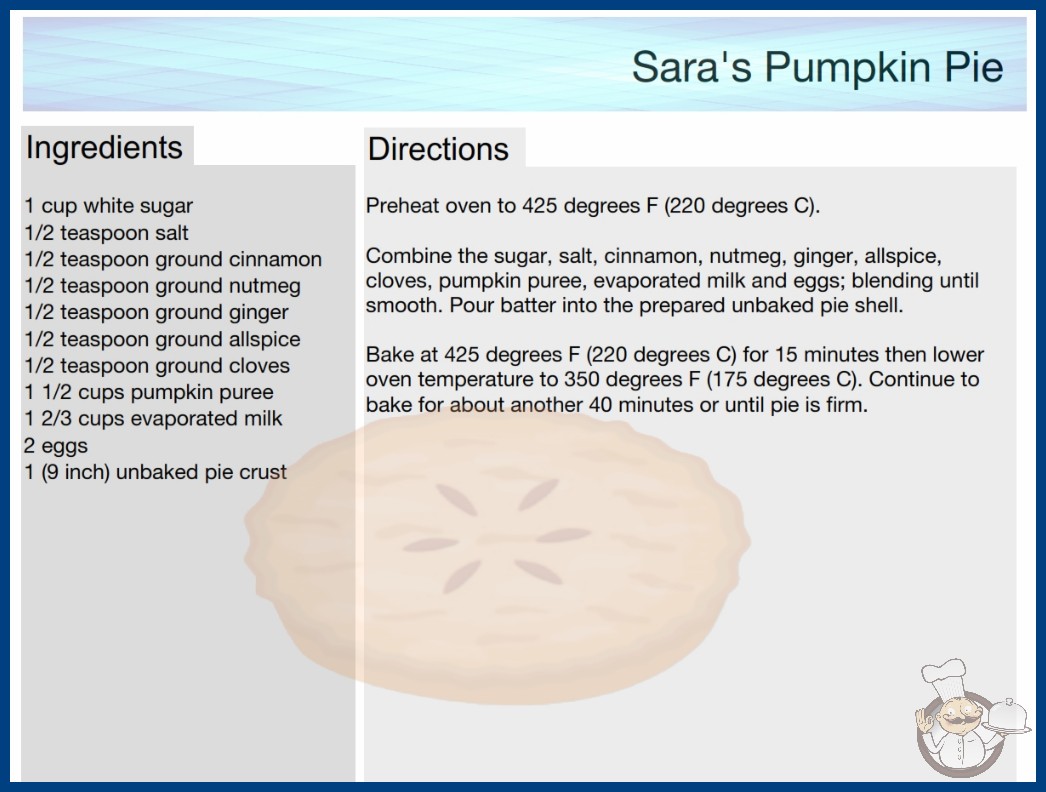 Sara's Pumpkin Pie

Ingredients

1 cup white sugar
1/2 teaspoon salt
1/2 teaspoon ground cinnamon
1/2 teaspoon ground nutmeg
1/2 teaspoon ground ginger
1/2 teaspoon ground allspice
1/2 teaspoon ground cloves
1 1/2 cups pumpkin puree
1 2/3 cups evaporated milk
2 eggs
1 (9 inch) unbaked pie crust

Directions

Preheat oven to 425 degrees F (220 degrees C).

Combine the sugar, salt, cinnamon, nutmeg, ginger, allspice, cloves, pumpkin puree, evaporated milk and eggs; blending until smooth. Pour batter into the prepared unbaked pie shell.

Bake at 425 degrees F (220 degrees C) for 15 minutes then lower oven temperature to 350 degrees F (175 degrees C). Continue to bake for about another 40 minutes or until pie is firm.